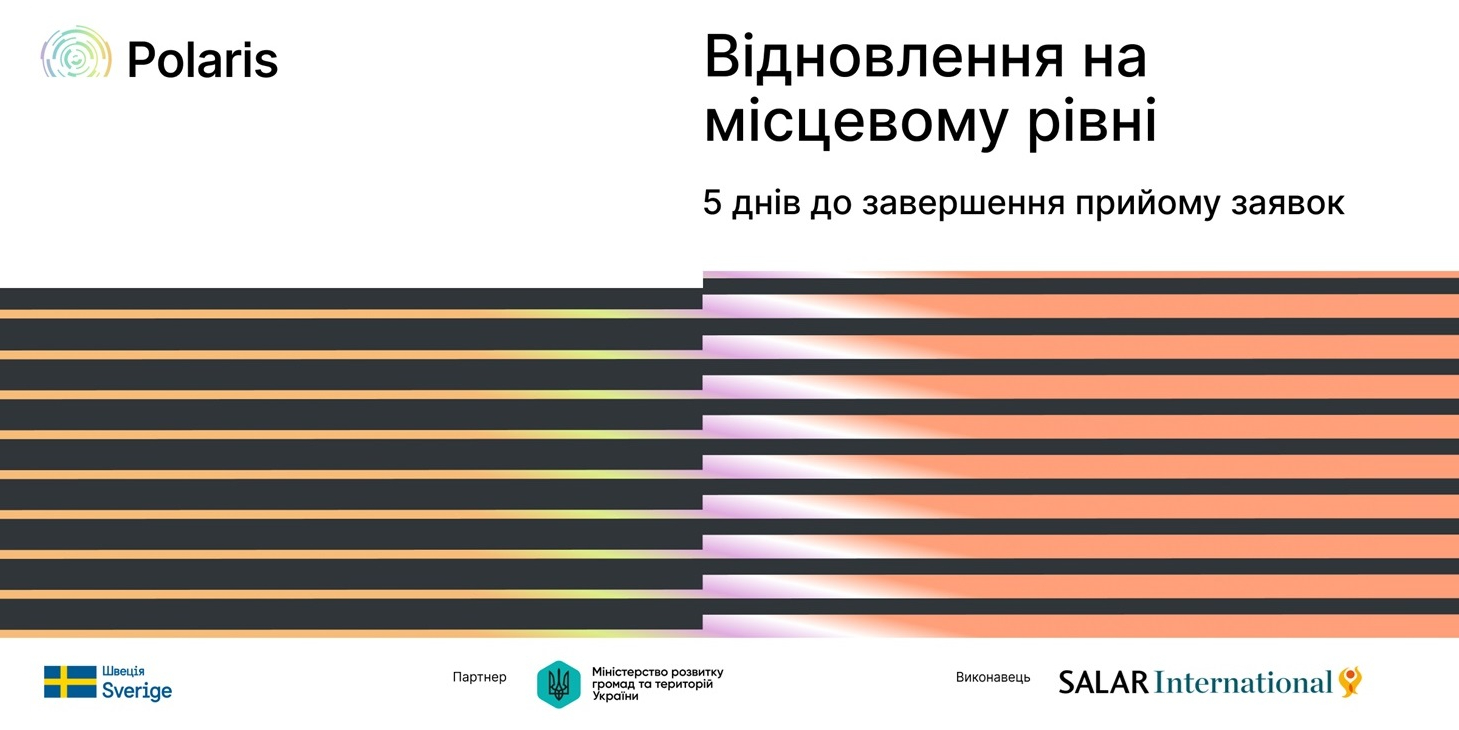 Polaris

Відновлення на місцевому рівні

5 днів до завершення прийому заявок

Швеція
Sverige

Партнер

Міністерство розвитку громад та територій України

Виконавець

SALAR International